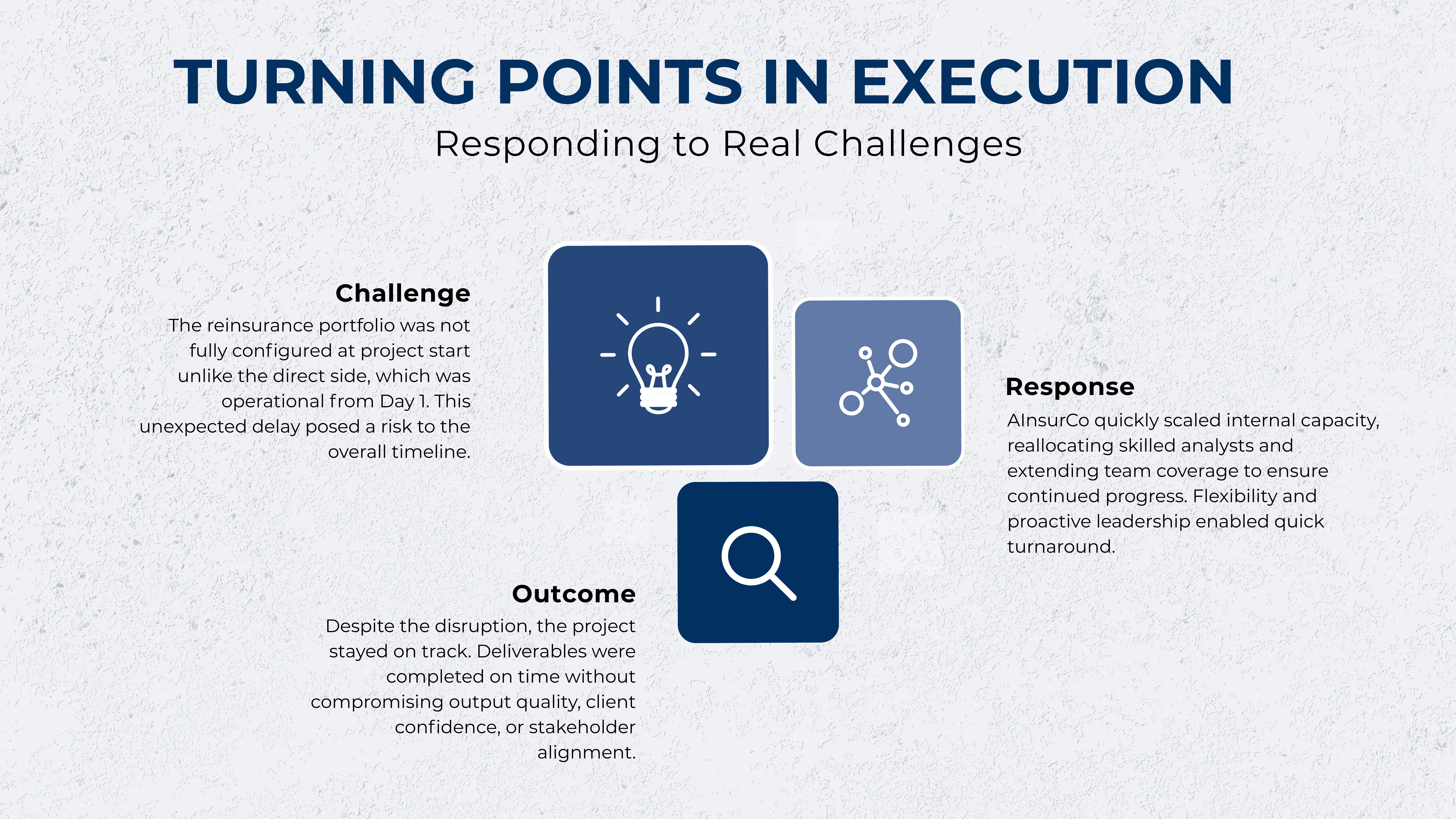 TURNING POINTS IN EXECUTION
Responding to Real Challenges

Challenge
The reinsurance portfolio was not fully configured at project start unlike the direct side, which was operational from Day 1. This unexpected delay posed a risk to the overall timeline.

Response
AInsurCo quickly scaled internal capacity, reallocating skilled analysts and extending team coverage to ensure continued progress. Flexibility and proactive leadership enabled quick turnaround.

Outcome
Despite the disruption, the project stayed on track. Deliverables were completed on time without compromising output quality, client confidence, or stakeholder alignment.